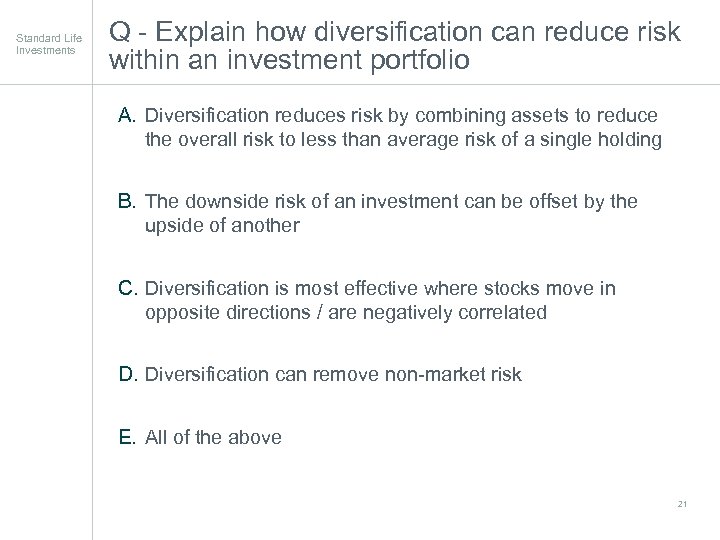 Standard Life Investments

Q - Explain how diversification can reduce risk within an investment portfolio

A. Diversification reduces risk by combining assets to reduce the overall risk to less than average risk of a single holding

B. The downside risk of an investment can be offset by the upside of another

C. Diversification is most effective where stocks move in opposite directions / are negatively correlated

D. Diversification can remove non-market risk

E. All of the above

21